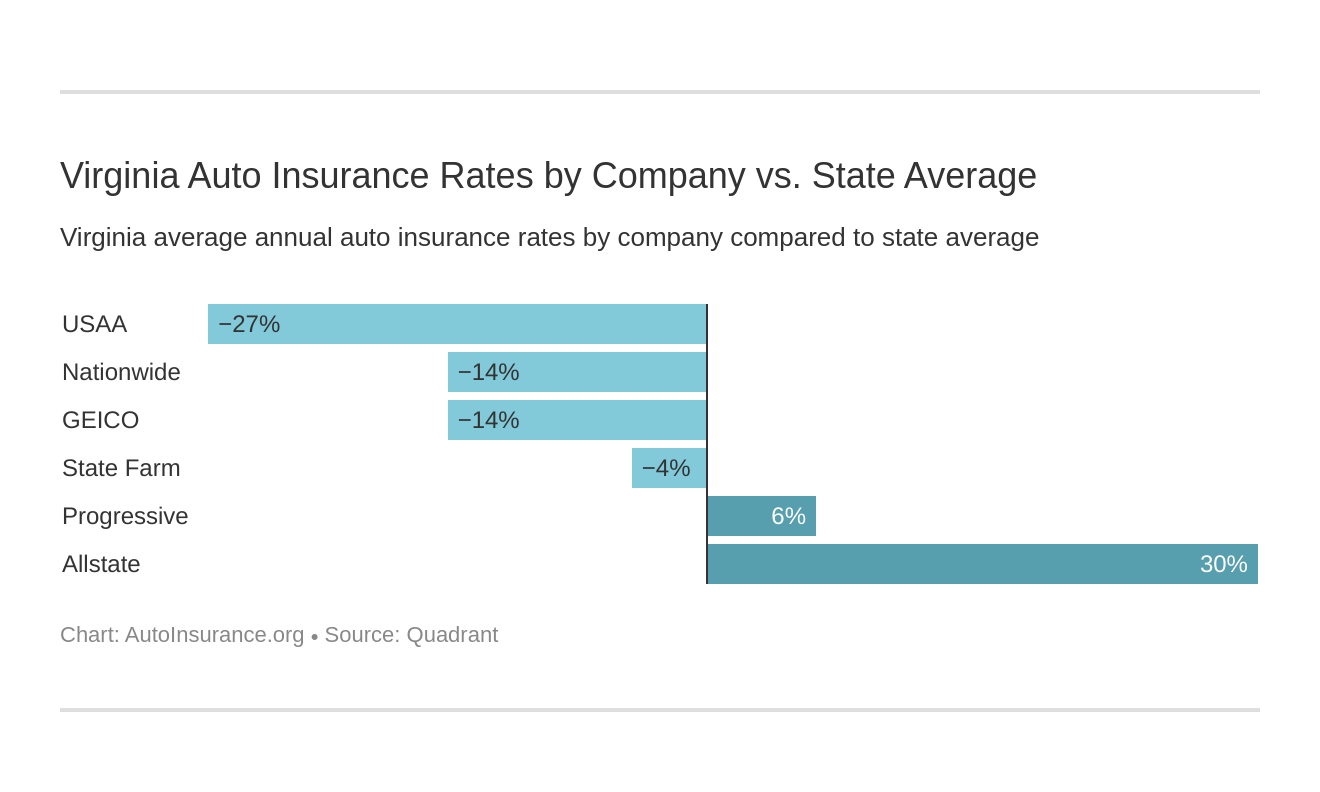 Virginia Auto Insurance Rates by Company vs. State Average

Virginia average annual auto insurance rates by company compared to state average

USAA −27%
Nationwide −14%
GEICO −14%
State Farm −4%
Progressive 6%
Allstate 30%

Chart: AutoInsurance.org • Source: Quadrant